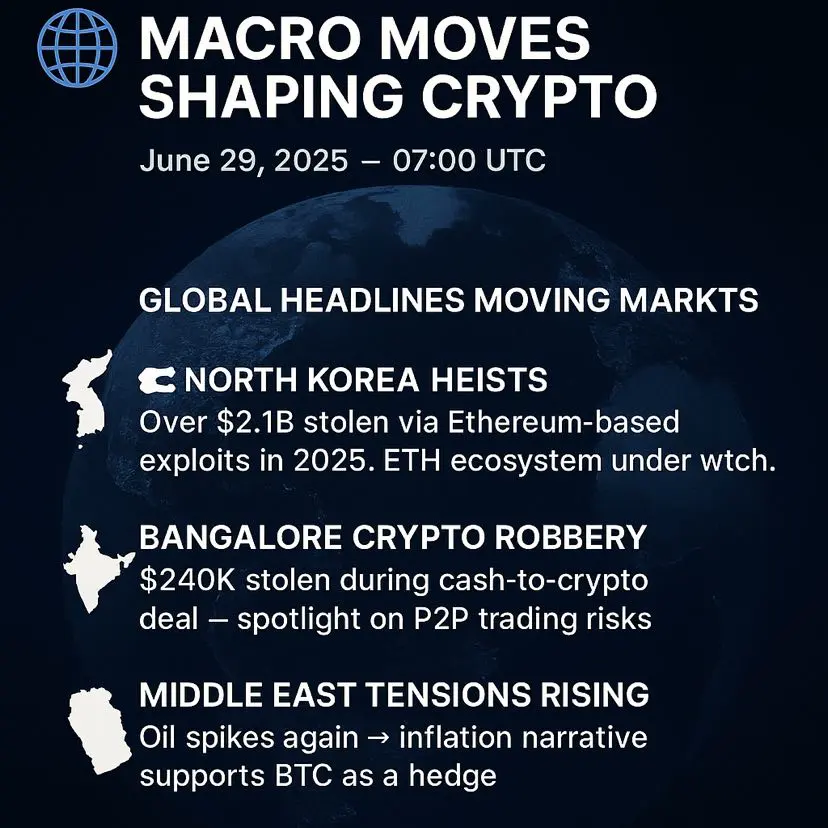 MACRO MOVES SHAPING CRYPTO

June 29, 2025 – 07:00 UTC

GLOBAL HEADLINES MOVING MARKTS

NORTH KOREA HEISTS
Over \$2.1B stolen via Ethereum-based exploits in 2025. ETH ecosystem under wtch.

BANGALORE CRYPTO ROBBERY
\$240K stolen during cash-to-crypto deal – spotlight on P2P trading risks

MIDDLE EAST TENSIONS RISING
Oil spikes again → inflation narrative supports BTC as a hedge